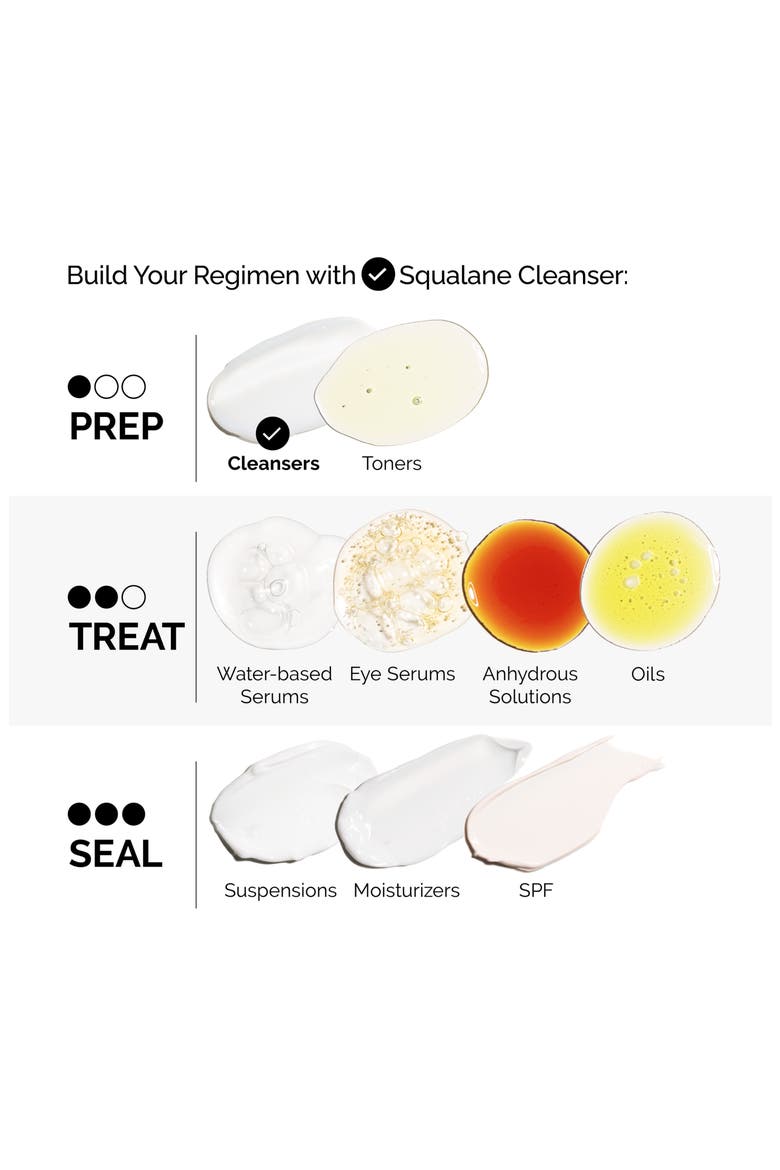 Build Your Regimen with Squalane Cleanser:

PREP

Cleansers

Toners

TREAT

Water-based Serums

Eye Serums

Anhydrous Solutions

Oils

SEAL

Suspensions

Moisturizers

SPF